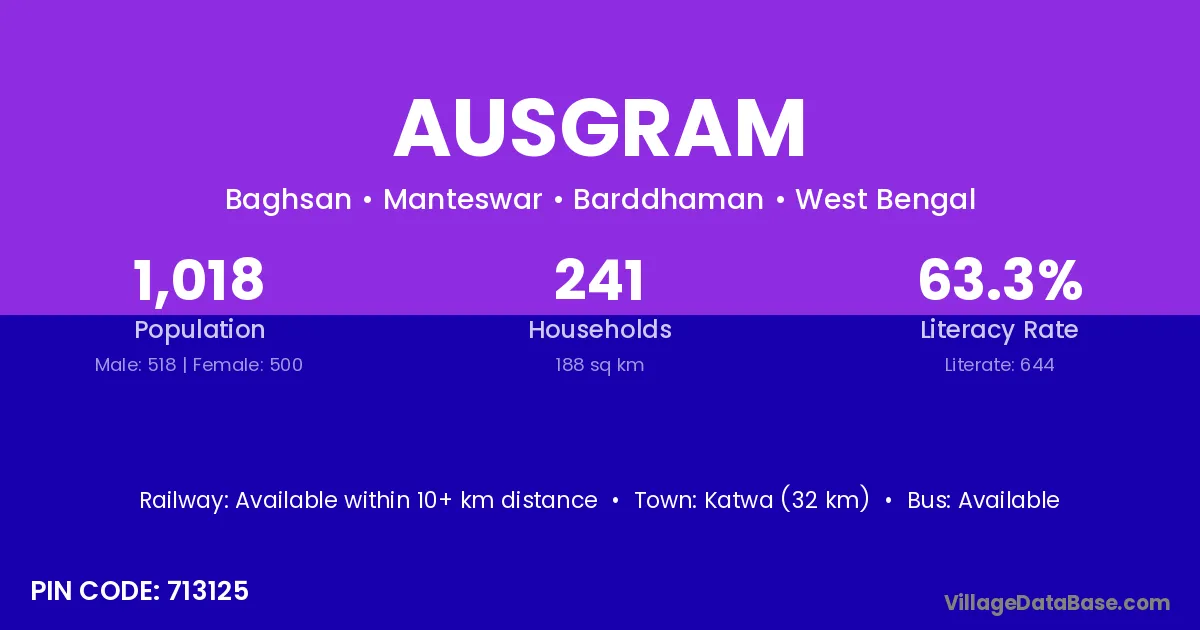 AUSGRAM

Baghsan • Manteswar • Barddhaman • West Bengal

1,018
Population
Male: 518 | Female: 500

241
Households
188 sq km

63.3%
Literacy Rate
Literate: 644

Railway: Available within 10+ km distance • Town: Katwa (32 km) • Bus: Available

PIN CODE: 713125

VillageDataBase.com